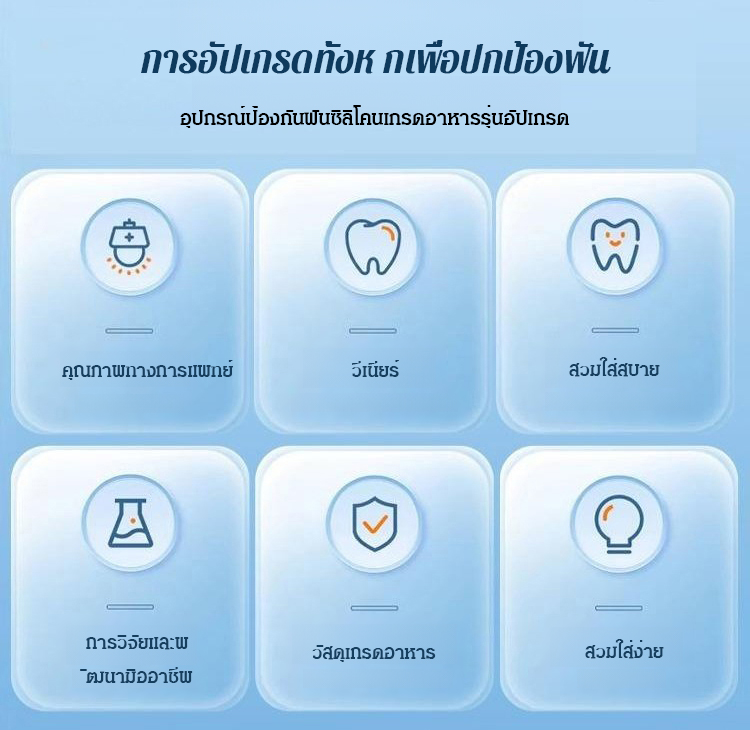 การอัปเกรดทั้งห กเพื่อปกป้องฟัน

อุปกรณ์ป้องกันฟันซิลิโคนเกรดอาหารรุ่นอัปเกรด

คุณภาพทางการแพทย์

วีเนียร์

สวมใส่สบาย

การวิจัยและพ
ัฒนามืออาชีพ

วัสดุเกรดอาหาร

สวมใส่ง่าย